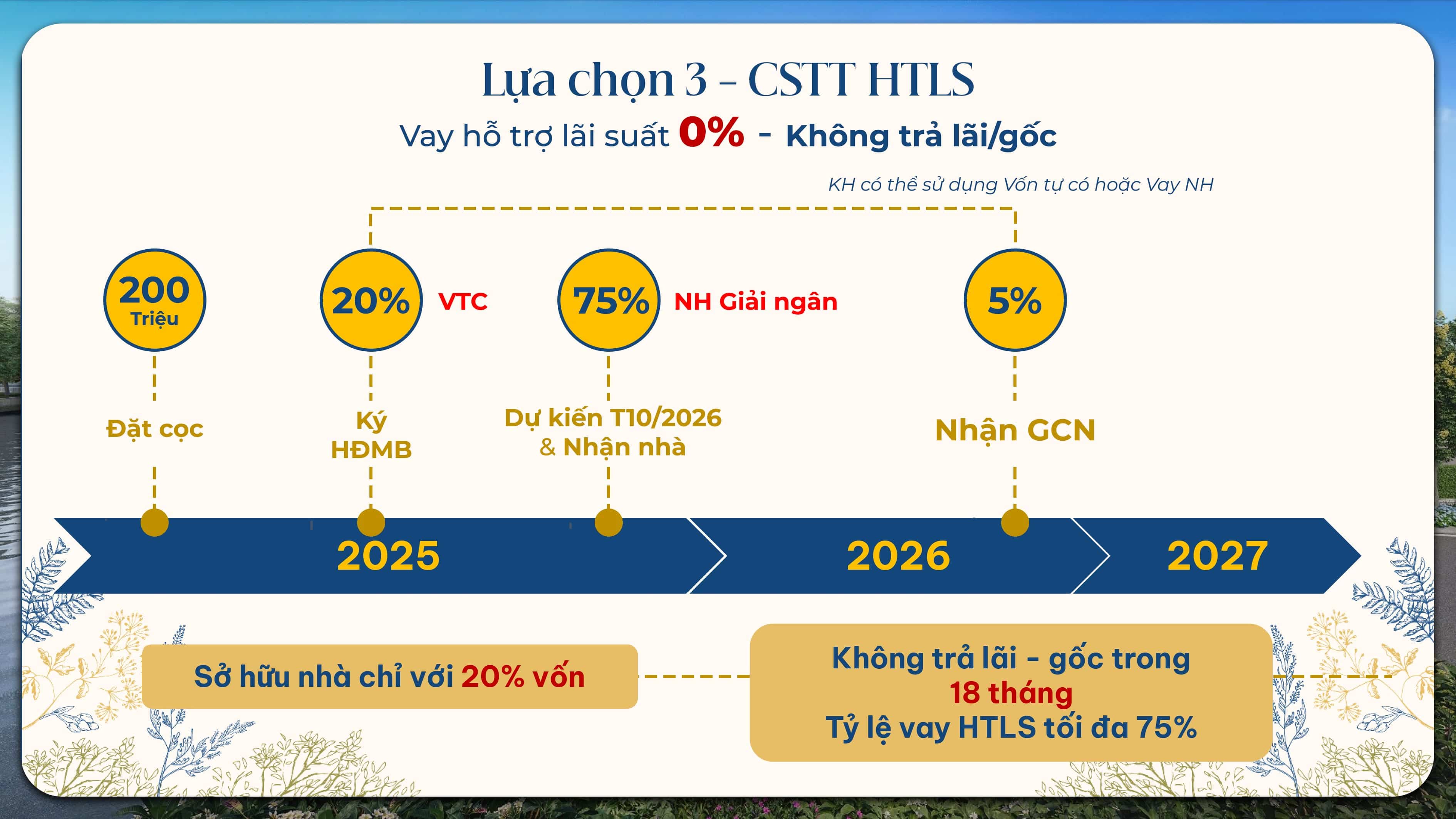 Lựa chọn 3 - CSTT HTLS

Vay hỗ trợ lãi suất 0% - Không trả lãi/gốc

KH có thể sử dụng Vốn tự có hoặc Vay NH

200 Triệu

Đặt cọc

20% VTC

Ký HĐMB

75% NH Giải ngân

Dự kiến T10/2026 & Nhận nhà

5%

Nhận GCN

2025

2026

2027

Sở hữu nhà chỉ với 20% vốn

Không trả lãi - gốc trong 18 tháng
Tỷ lệ vay HTLS tối đa 75%